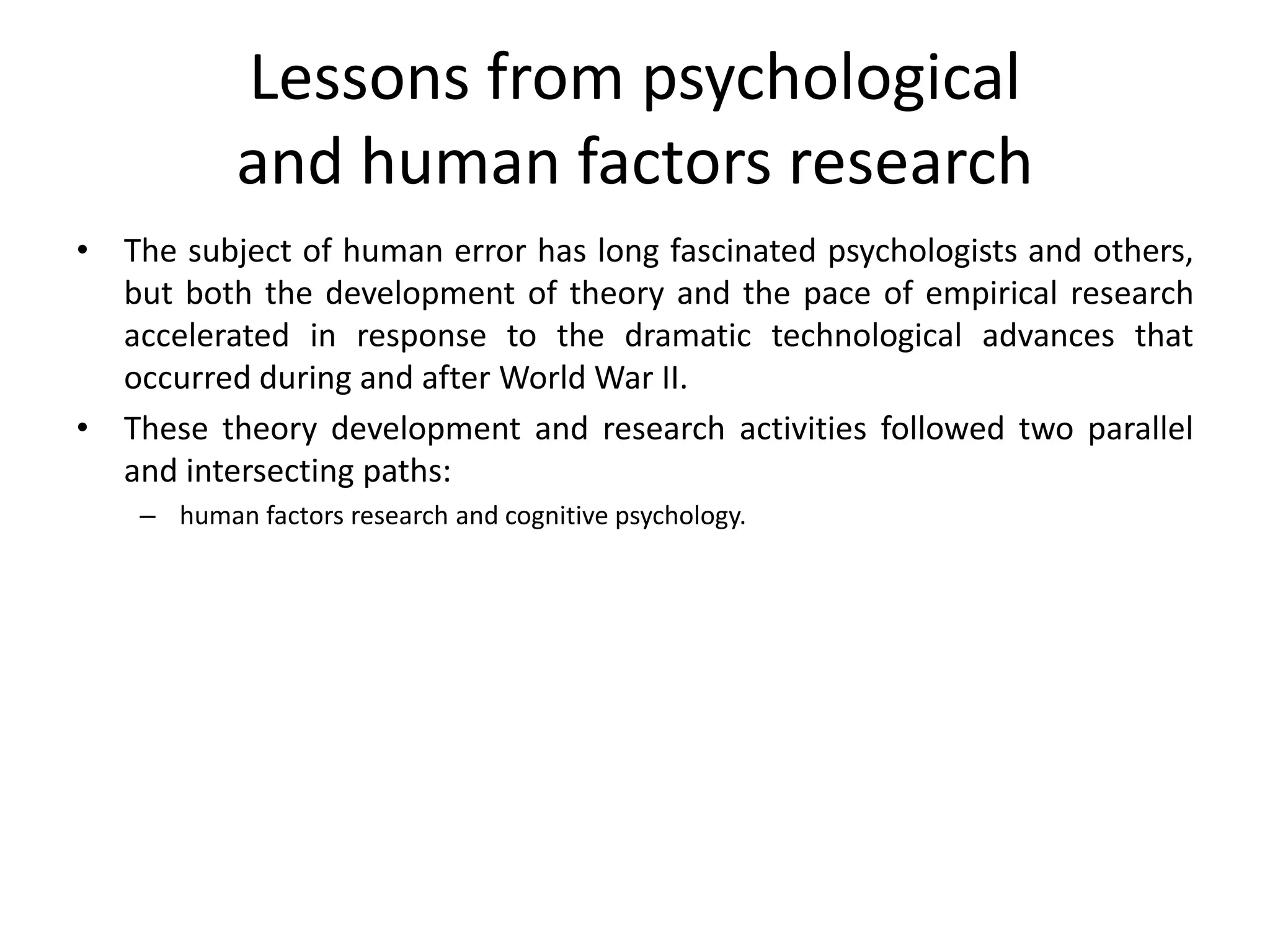 Lessons from psychological and human factors research

• The subject of human error has long fascinated psychologists and others, but both the development of theory and the pace of empirical research accelerated in response to the dramatic technological advances that occurred during and after World War II.

• These theory development and research activities followed two parallel and intersecting paths:

– human factors research and cognitive psychology.